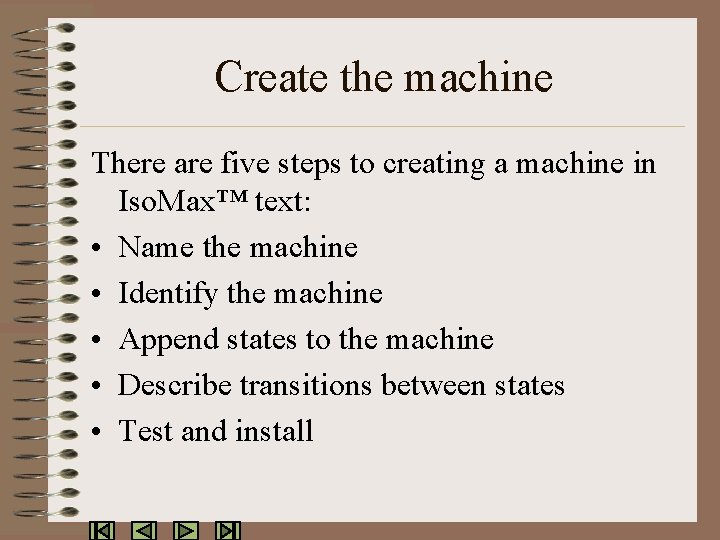 Create the machine

There are five steps to creating a machine in IsoMax™ text:

• Name the machine
• Identify the machine
• Append states to the machine
• Describe transitions between states
• Test and install